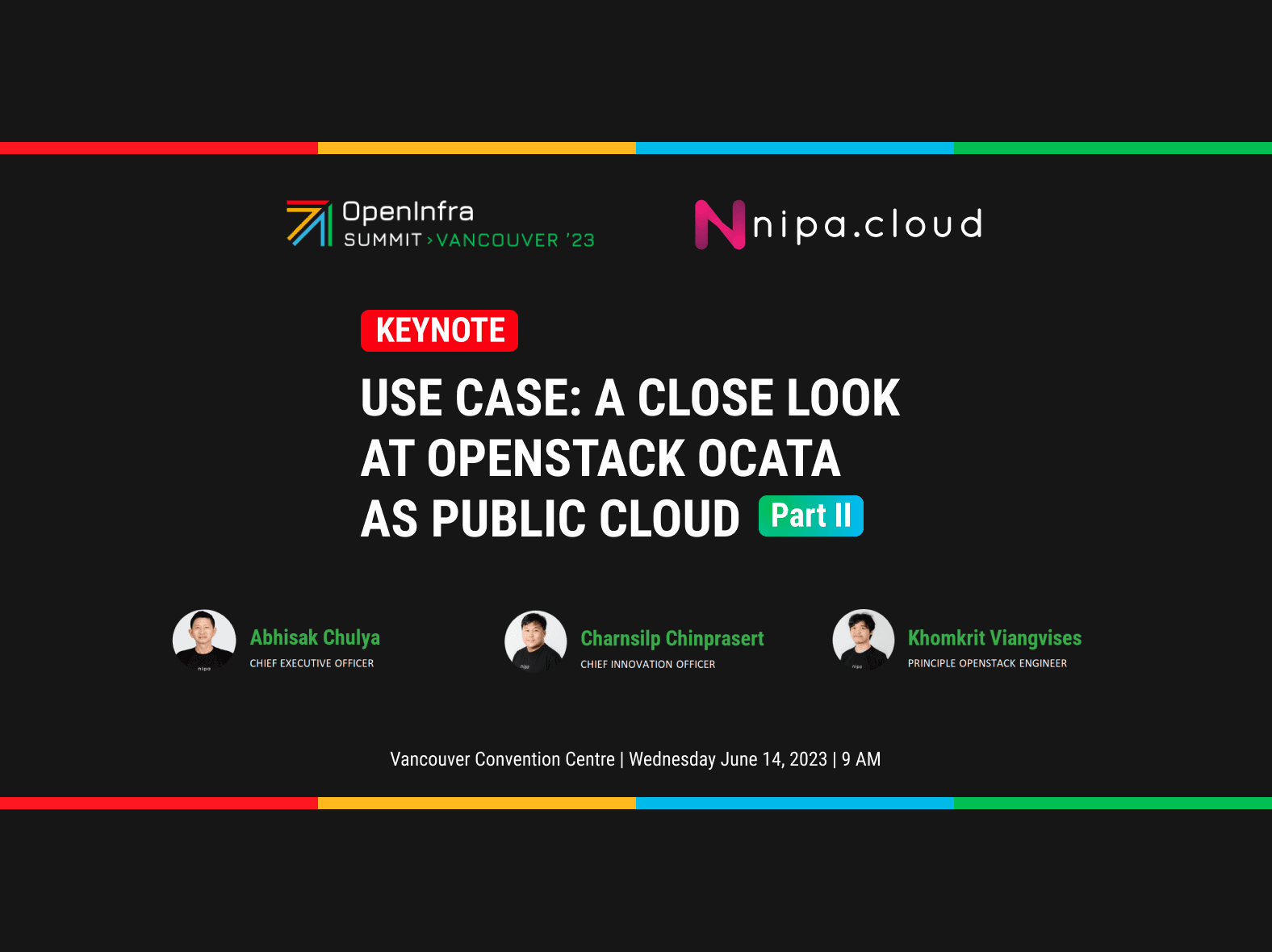 OpenInfra
SUMMIT > VANCOUVER '23

nipa.cloud

KEYNOTE

USE CASE: A CLOSE LOOK AT OPENSTACK OCATA AS PUBLIC CLOUD Part II

Abhisak Chulya
CHIEF EXECUTIVE OFFICER

Charnsilp Chinprasert
CHIEF INNOVATION OFFICER

Khomkrit Viangvises
PRINCIPLE OPENSTACK ENGINEER

Vancouver Convention Centre | Wednesday June 14, 2023 | 9 AM